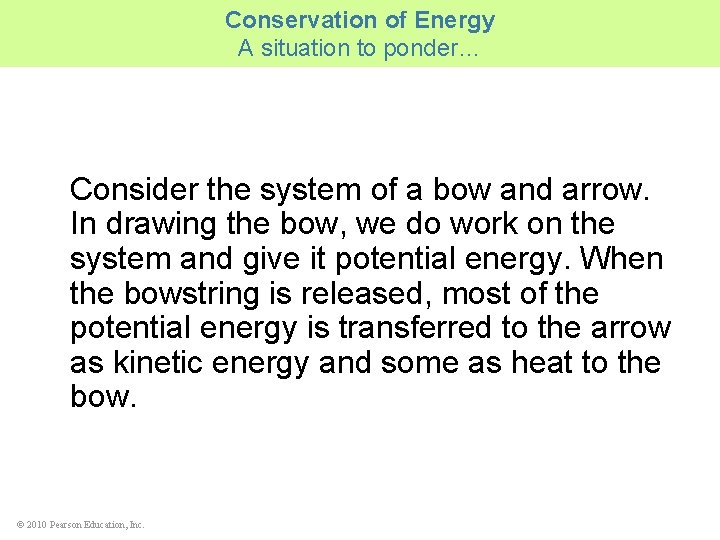 Conservation of Energy
A situation to ponder…

Consider the system of a bow and arrow. In drawing the bow, we do work on the system and give it potential energy. When the bowstring is released, most of the potential energy is transferred to the arrow as kinetic energy and some as heat to the bow.

© 2010 Pearson Education, Inc.